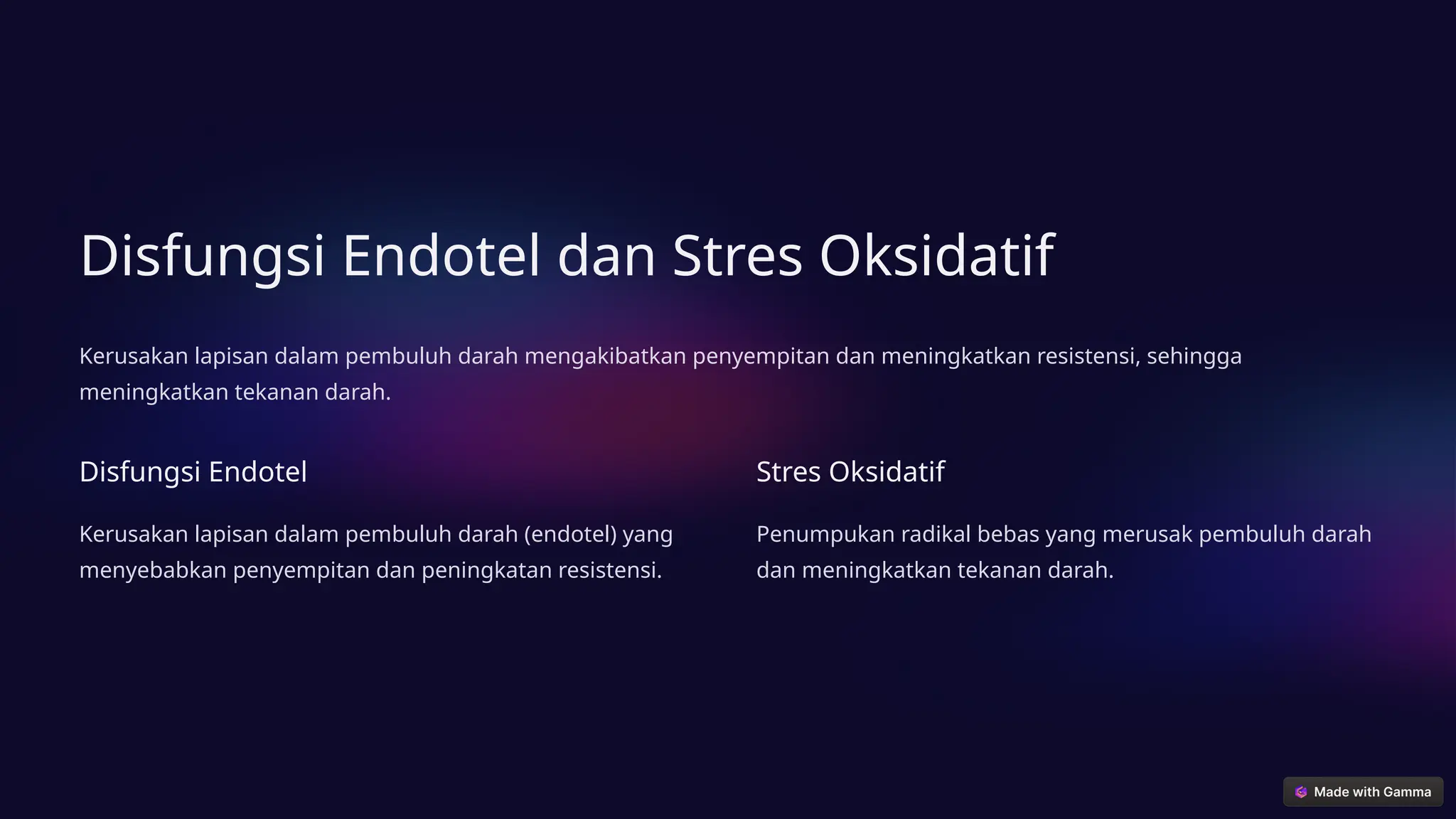 Disfungsi Endotel dan Stres Oksidatif

Kerusakan lapisan dalam pembuluh darah mengakibatkan penyempitan dan meningkatkan resistensi, sehingga meningkatkan tekanan darah.

Disfungsi Endotel

Kerusakan lapisan dalam pembuluh darah (endotel) yang menyebabkan penyempitan dan peningkatan resistensi.

Stres Oksidatif

Penumpukan radikal bebas yang merusak pembuluh darah dan meningkatkan tekanan darah.

Made with Gamma